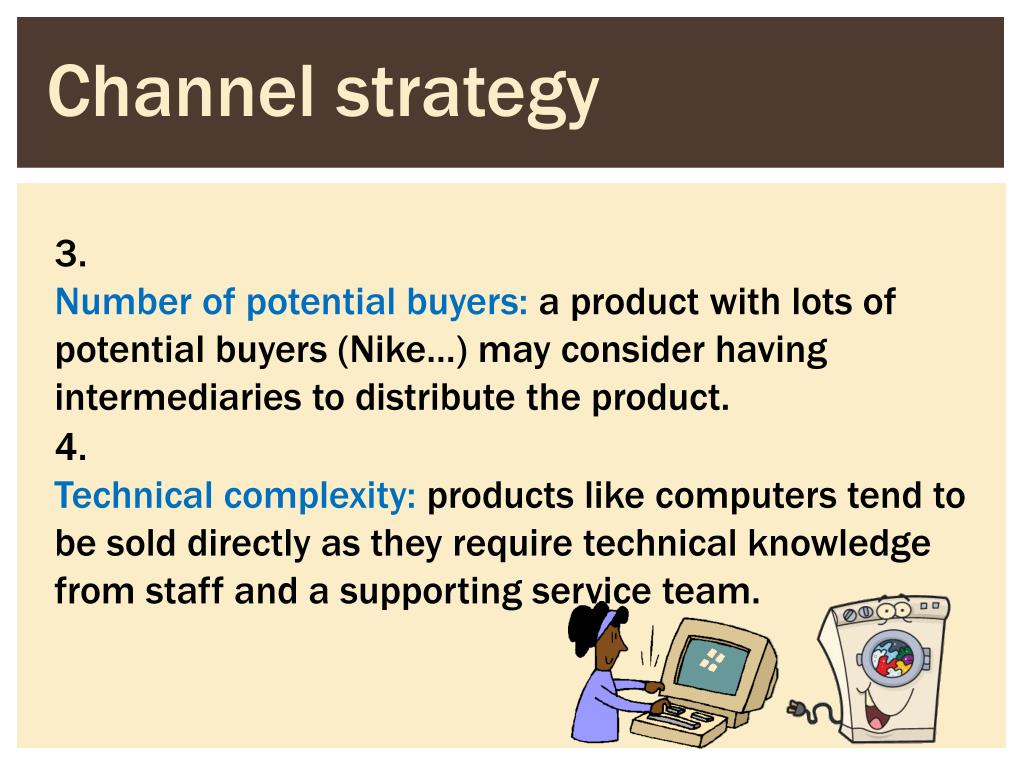 Channel strategy

3.
Number of potential buyers: a product with lots of potential buyers (Nike…) may consider having intermediaries to distribute the product.
4.
Technical complexity: products like computers tend to be sold directly as they require technical knowledge from staff and a supporting service team.